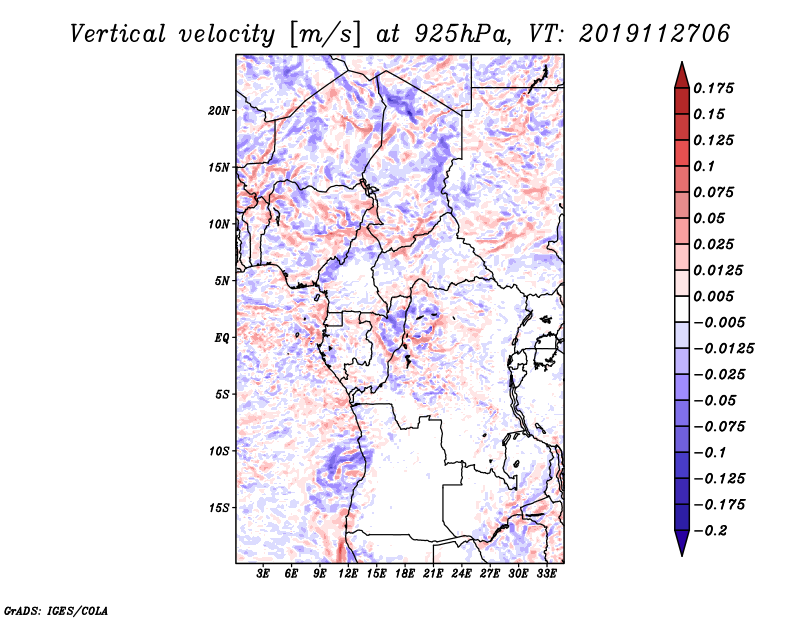 Vertical velocity [m/s] at 925hPa, VT: 2019112706

20N
15N
10N
5N
EQ
5S
10S
15S

3E 6E 9E 12E 15E 18E 21E 24E 27E 30E 33E

0.175
0.15
0.125
0.1
0.075
0.05
0.025
0.0125
0.005
−0.005
−0.0125
−0.025
−0.05
−0.075
−0.1
−0.125
−0.175
−0.2

GrADS: IGES/COLA